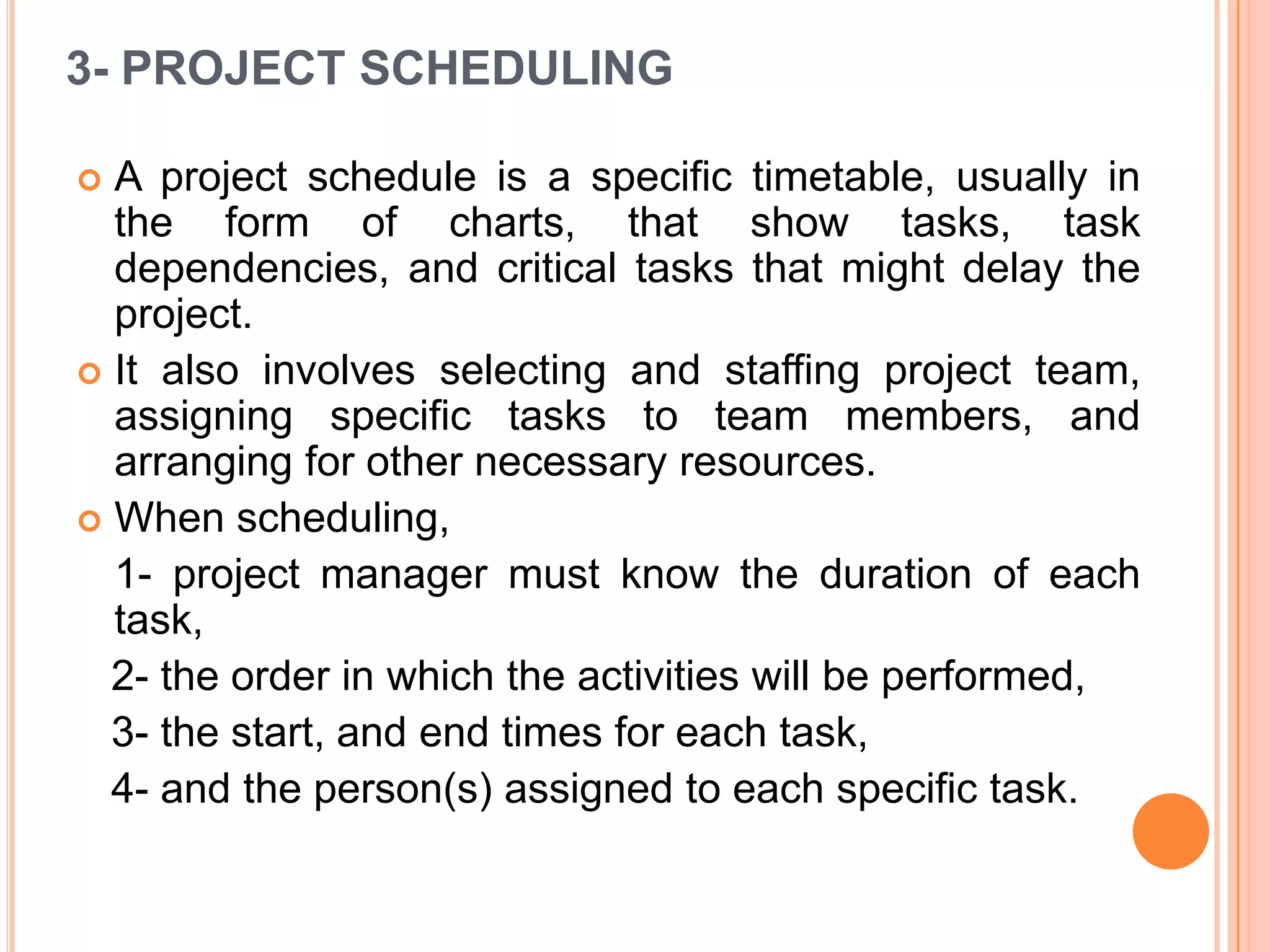 3- PROJECT SCHEDULING

A project schedule is a specific timetable, usually in the form of charts, that show tasks, task dependencies, and critical tasks that might delay the project.

It also involves selecting and staffing project team, assigning specific tasks to team members, and arranging for other necessary resources.

When scheduling,

1- project manager must know the duration of each task,

2- the order in which the activities will be performed,

3- the start, and end times for each task,

4- and the person(s) assigned to each specific task.